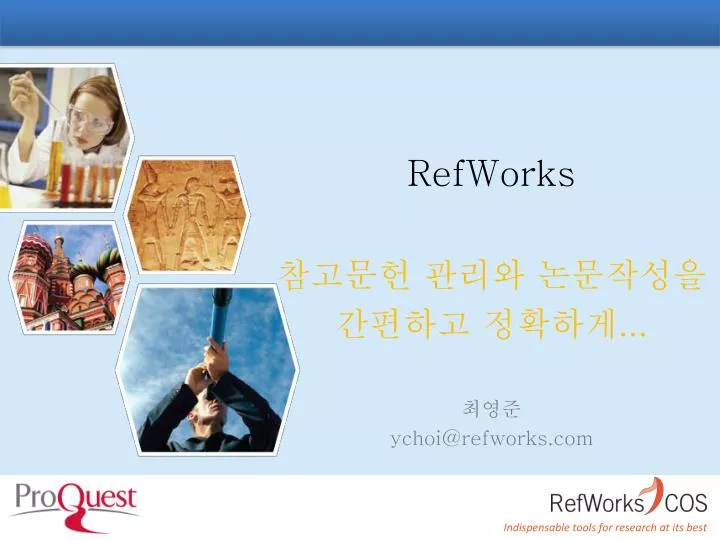 RefWorks

참고문헌 관리와 논문작성을 간편하고 정확하게...

최영준
ychoi@refworks.com

ProQuest

RefWorks COS
Indispensable tools for research at its best